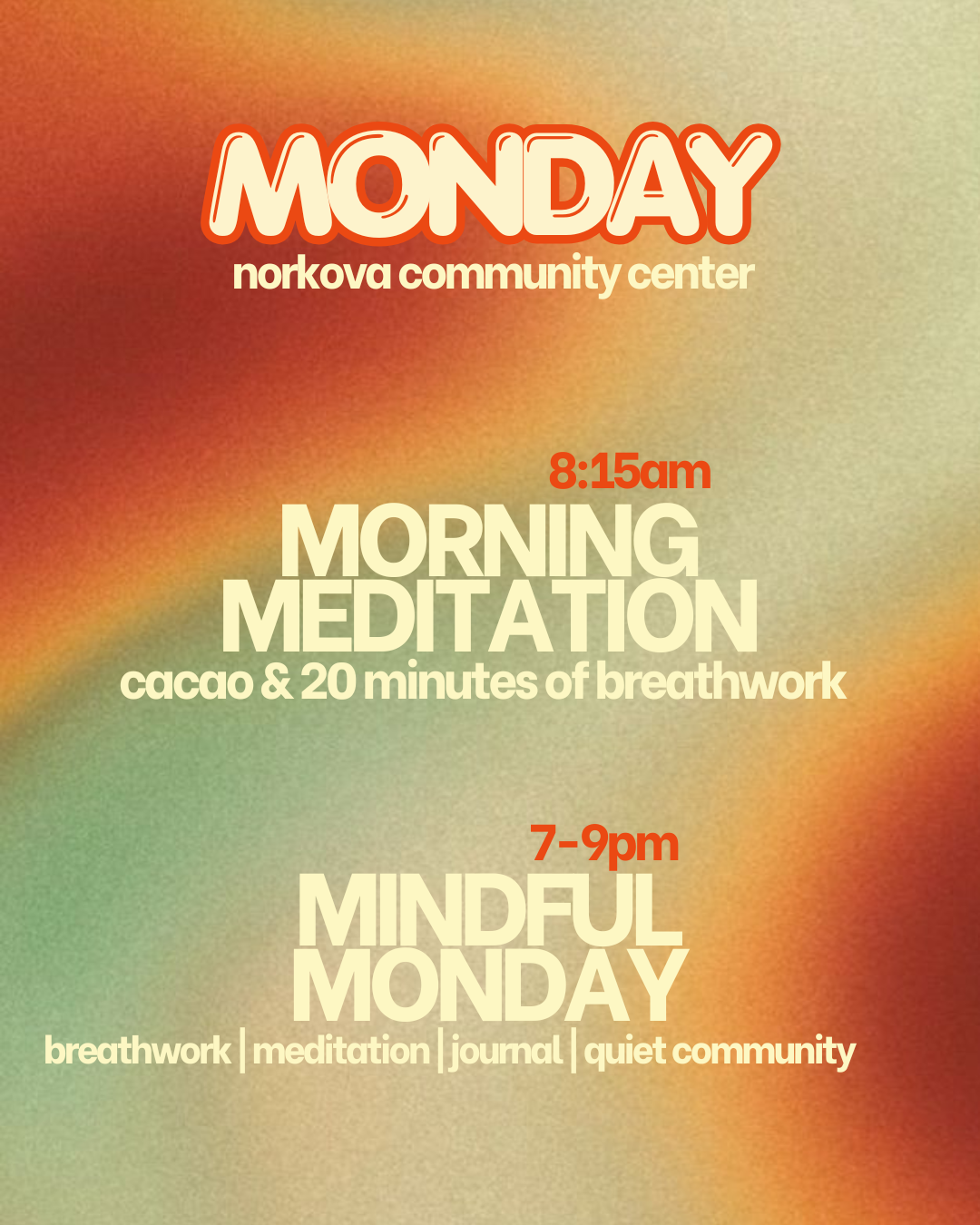 MONDAY
norkova community center

8:15am
MORNING MEDITATION
cacao & 20 minutes of breathwork

7-9pm
MINDFUL MONDAY
breathwork | meditation | journal | quiet community